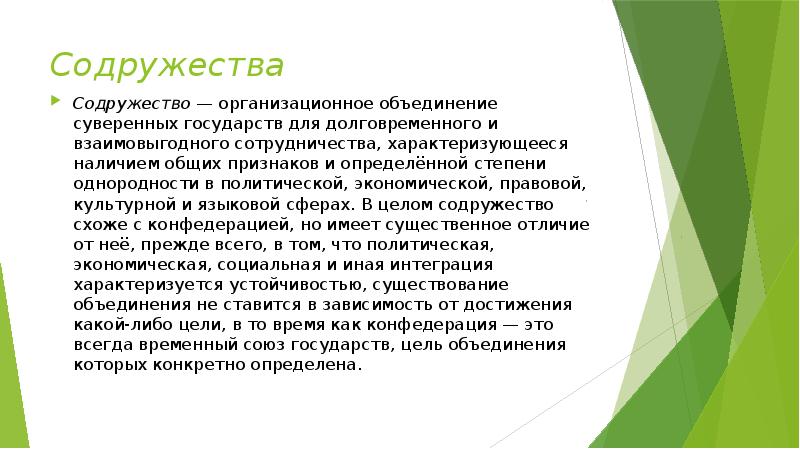 Содружества

Содружество — организационное объединение суверенных государств для долговременного и взаимовыгодного сотрудничества, характеризующееся наличием общих признаков и определённой степени однородности в политической, экономической, правовой, культурной и языковой сферах. В целом содружество схоже с конфедерацией, но имеет существенное отличие от неё, прежде всего, в том, что политическая, экономическая, социальная и иная интеграция характеризуется устойчивостью, существование объединения не ставится в зависимость от достижения какой-либо цели, в то время как конфедерация — это всегда временный союз государств, цель объединения которых конкретно определена.